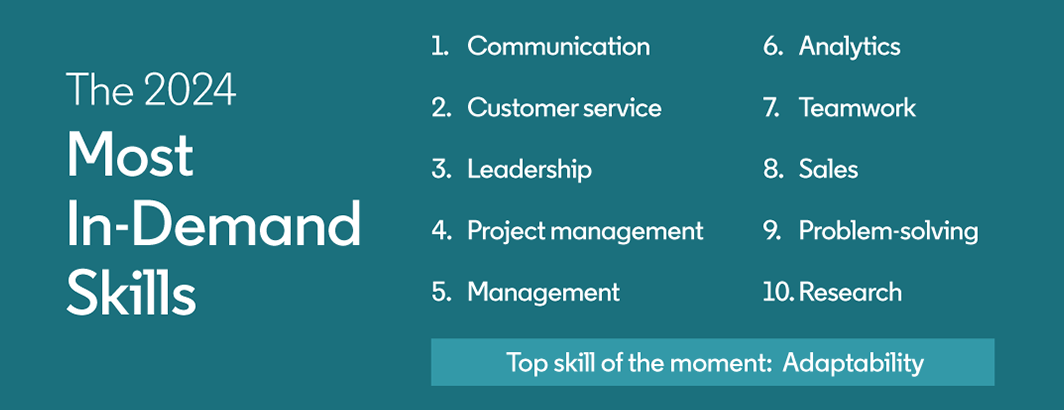 The 2024
Most
In-Demand
Skills

1. Communication
2. Customer service
3. Leadership
4. Project management
5. Management

6. Analytics
7. Teamwork
8. Sales
9. Problem-solving
10. Research

Top skill of the moment: Adaptability